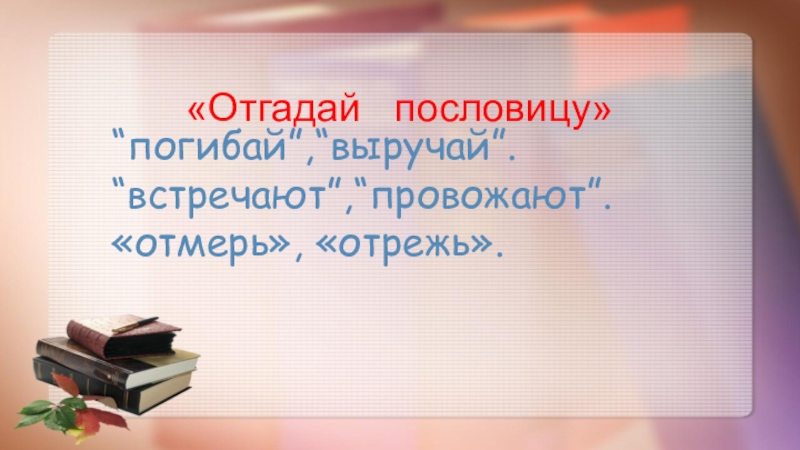 «Отгадай пословицу»

“погибай”,“выручай”.
“встречают”,“провожают”.
«отмерь», «отрежь».